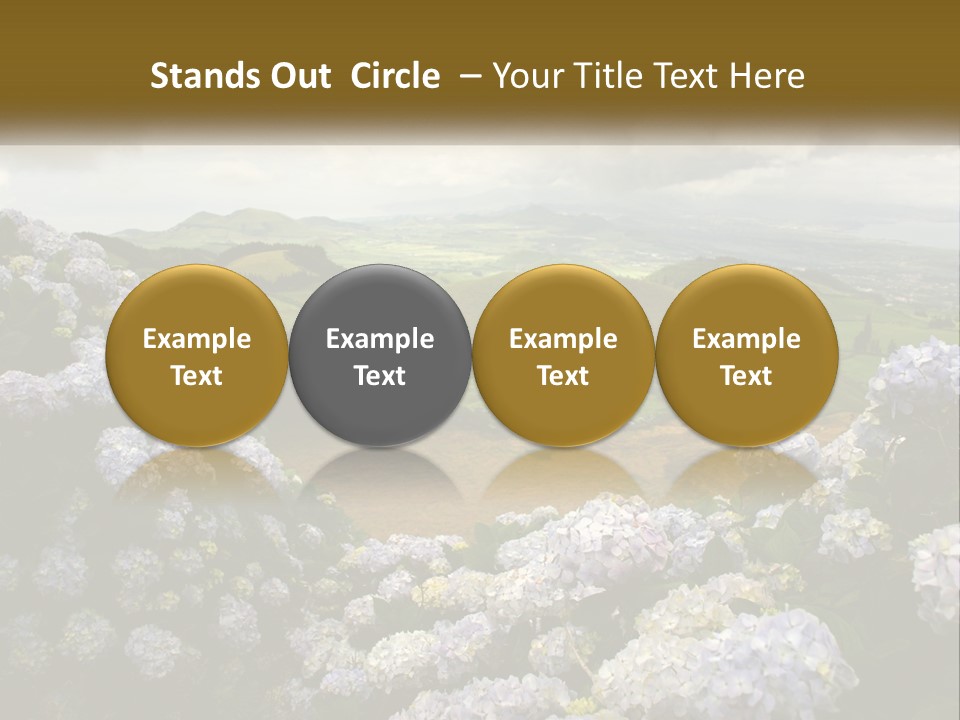 Stands Out Circle – Your Title Text Here

Example Text

Example Text

Example Text

Example Text